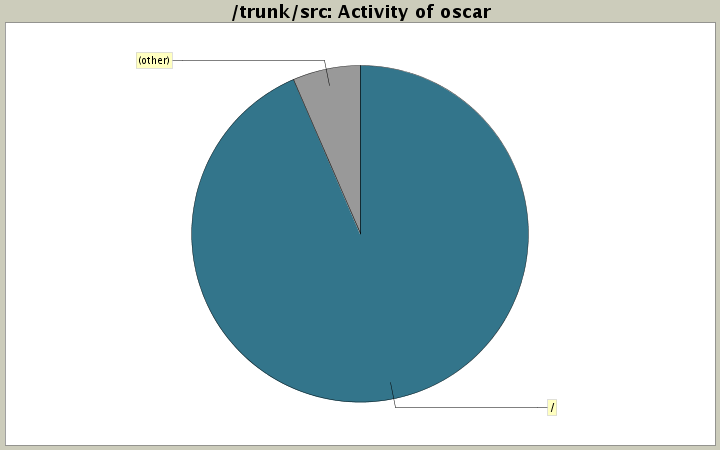 /trunk/src: Activity of oscar

(other)

/